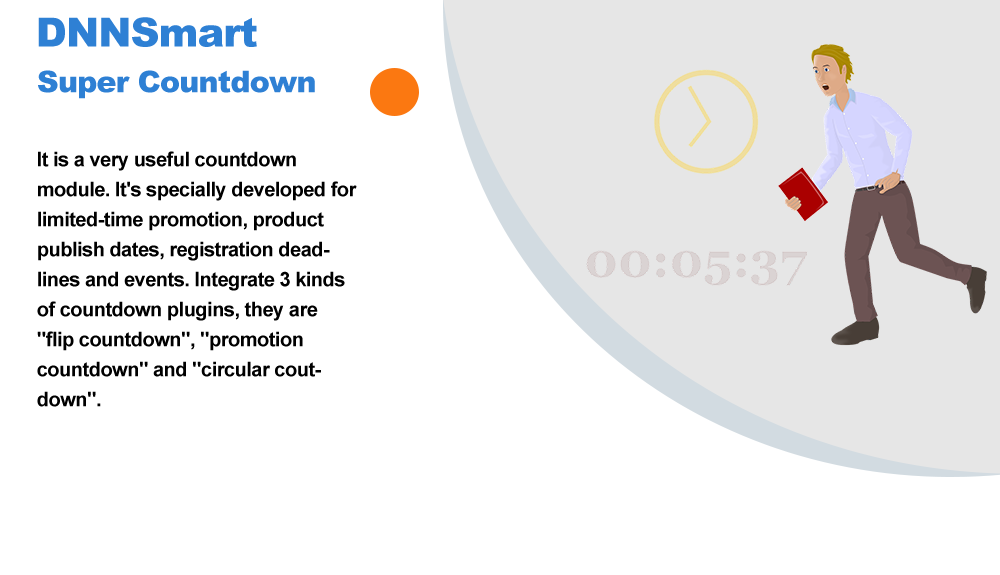 DNNSmart
Super Countdown

It is a very useful countdown module. It's specially developed for limited-time promotion, product publish dates, registration deadlines and events. Integrate 3 kinds of countdown plugins, they are "flip countdown", "promotion countdown" and "circular coutdown".

00:05:37